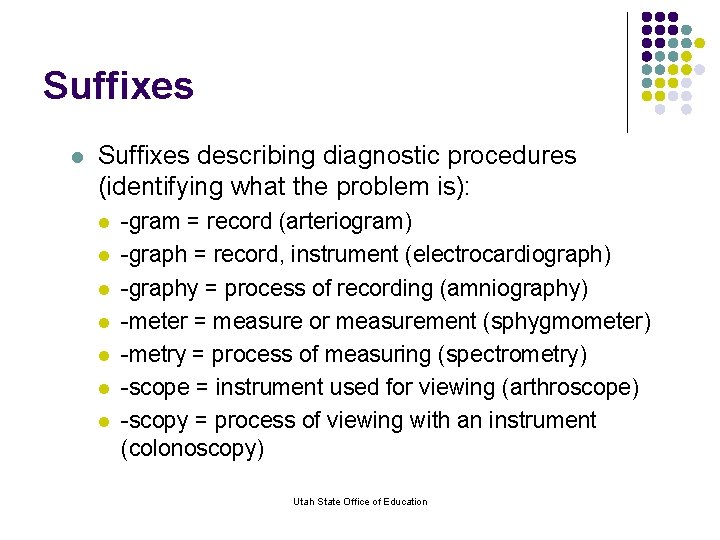 Suffixes

Suffixes describing diagnostic procedures (identifying what the problem is):

-gram = record (arteriogram)
-graph = record, instrument (electrocardiograph)
-graphy = process of recording (amniography)
-meter = measure or measurement (sphygmometer)
-metry = process of measuring (spectrometry)
-scope = instrument used for viewing (arthroscope)
-scopy = process of viewing with an instrument (colonoscopy)

Utah State Office of Education